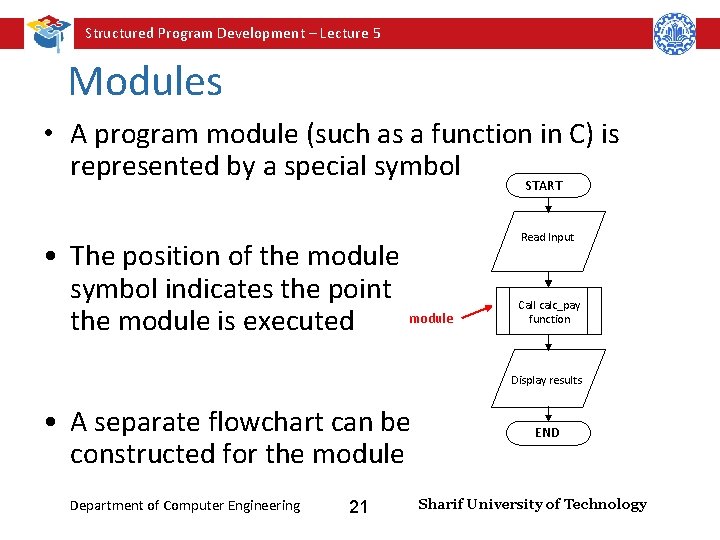 Structured Program Development – Lecture 5

Modules

• A program module (such as a function in C) is represented by a special symbol

• The position of the module symbol indicates the point the module is executed

• A separate flowchart can be constructed for the module

START

Read Input

module

Call calc_pay function

Display results

END

Department of Computer Engineering

21

Sharif University of Technology